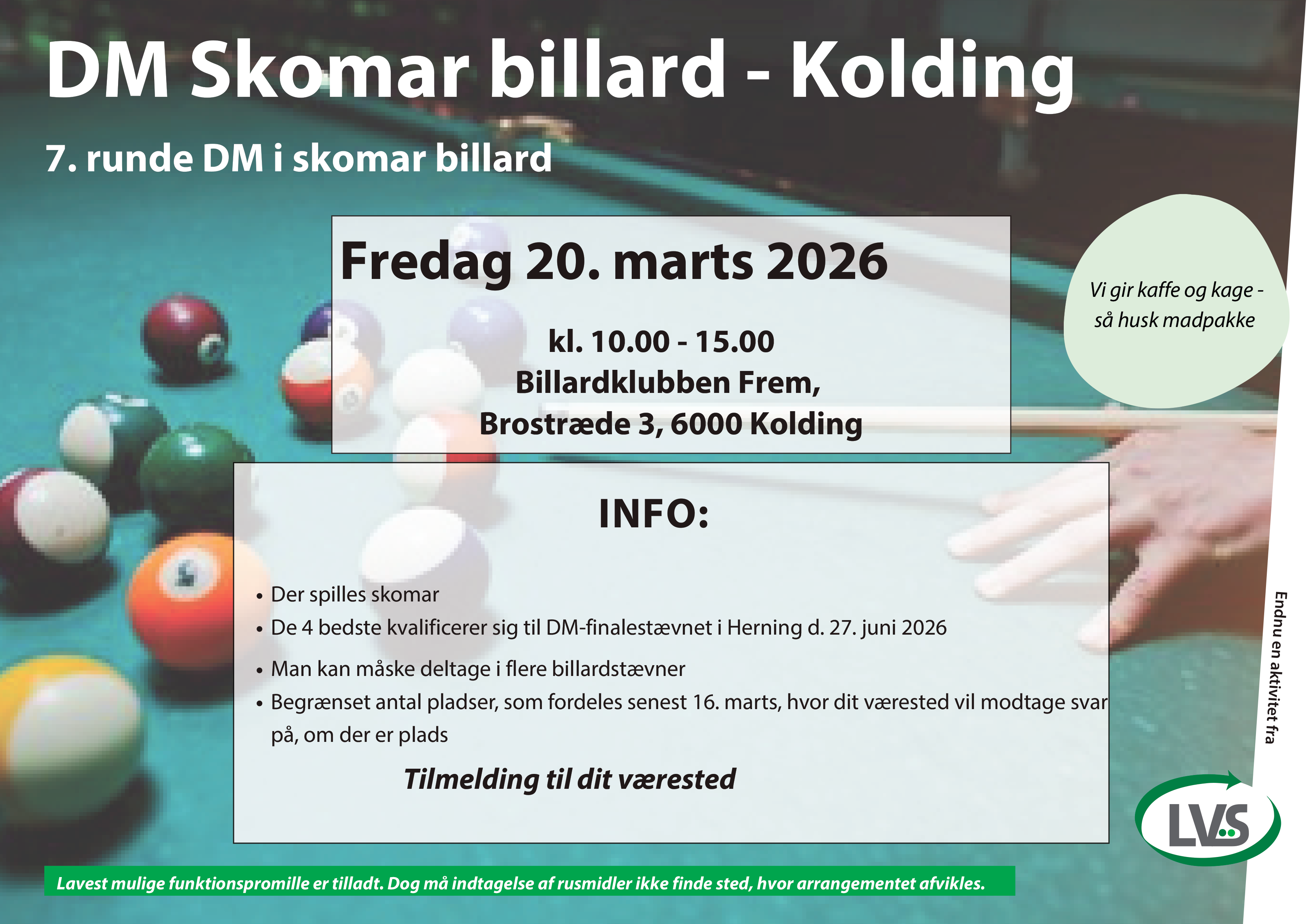 DM Skomar billard - Kolding

7. runde DM i skomar billard

Fredag 20. marts 2026

kl. 10.00 - 15.00
Billardklubben Frem,
Brostræde 3, 6000 Kolding

Vi gir kaffe og kage - så husk madpakke

INFO:

• Der spilles skomar
• De 4 bedste kvalificerer sig til DM-finalestævnet i Herning d. 27. juni 2026
• Man kan måske deltage i flere billardstævner
• Begrænset antal pladser, som fordeles senest 16. marts, hvor dit værested vil modtage svar på, om der er plads

Tilmelding til dit værested

Endnu en aktivitet fra

LVS

Lavest mulige funktionspromille er tilladt. Dog må indtagelse af rusmidler ikke finde sted, hvor arrangementet afvikles.